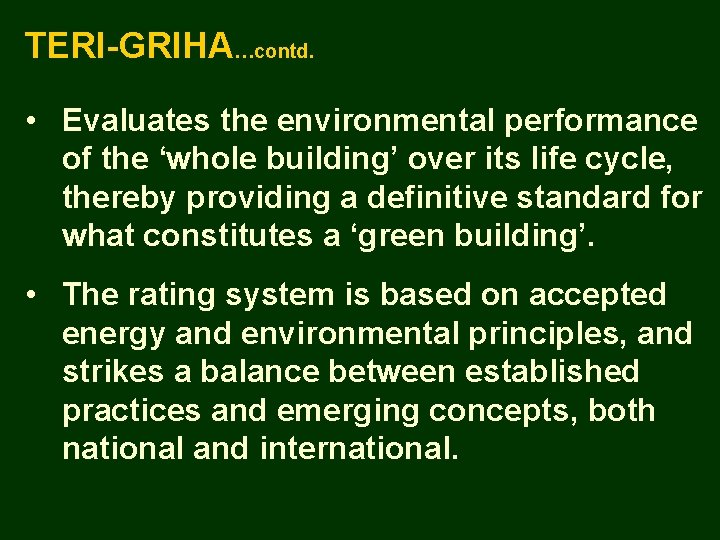 TERI-GRIHA…contd.

• Evaluates the environmental performance of the ‘whole building’ over its life cycle, thereby providing a definitive standard for what constitutes a ‘green building’.

• The rating system is based on accepted energy and environmental principles, and strikes a balance between established practices and emerging concepts, both national and international.